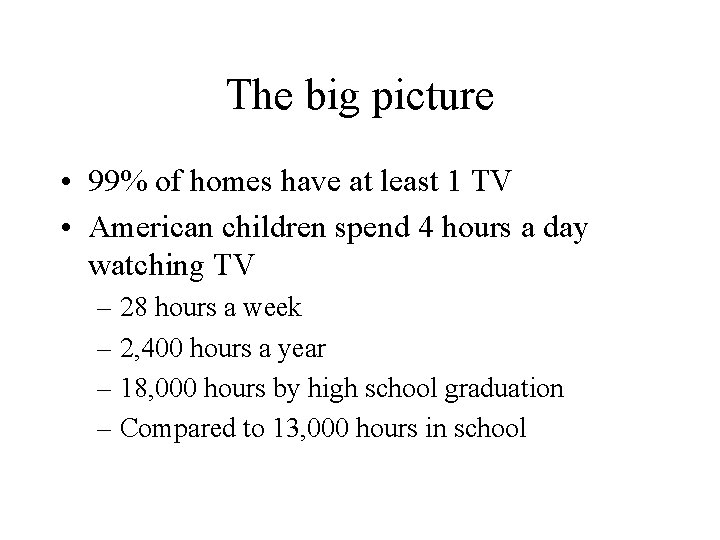 The big picture

• 99% of homes have at least 1 TV
• American children spend 4 hours a day watching TV
  – 28 hours a week
  – 2,400 hours a year
  – 18,000 hours by high school graduation
  – Compared to 13,000 hours in school